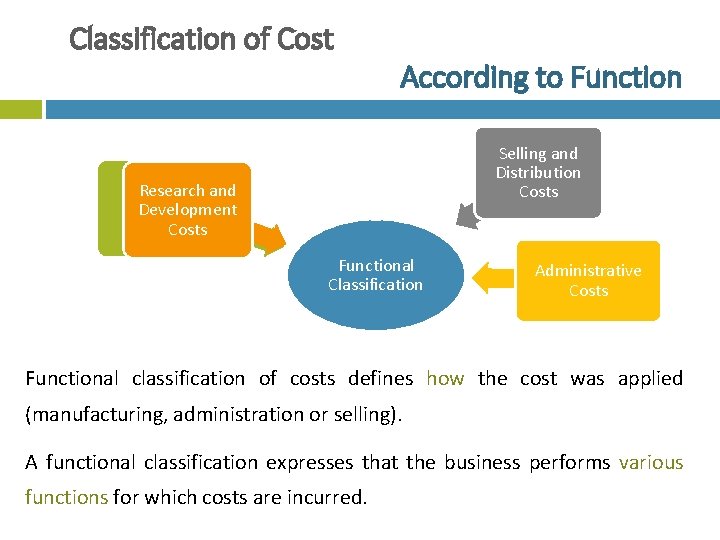 Classification of Cost

According to Function

Research and Development Costs

Selling and Distribution Costs

Functional Classification

Administrative Costs

Functional classification of costs defines how the cost was applied (manufacturing, administration or selling).

A functional classification expresses that the business performs various functions for which costs are incurred.